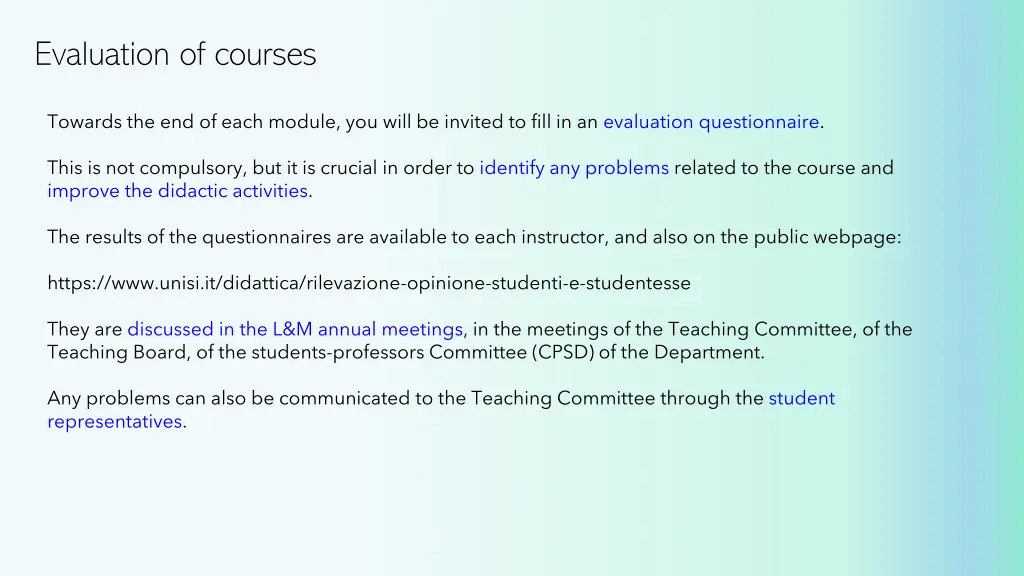 Evaluation of courses

Towards the end of each module, you will be invited to fill in an evaluation questionnaire.

This is not compulsory, but it is crucial in order to identify any problems related to the course and improve the didactic activities.

The results of the questionnaires are available to each instructor, and also on the public webpage:

https://www.unisi.it/didattica/rilevazione-opinione-studenti-e-studentesse

They are discussed in the L&M annual meetings, in the meetings of the Teaching Committee, of the Teaching Board, of the students-professors Committee (CPSD) of the Department.

Any problems can also be communicated to the Teaching Committee through the student representatives.